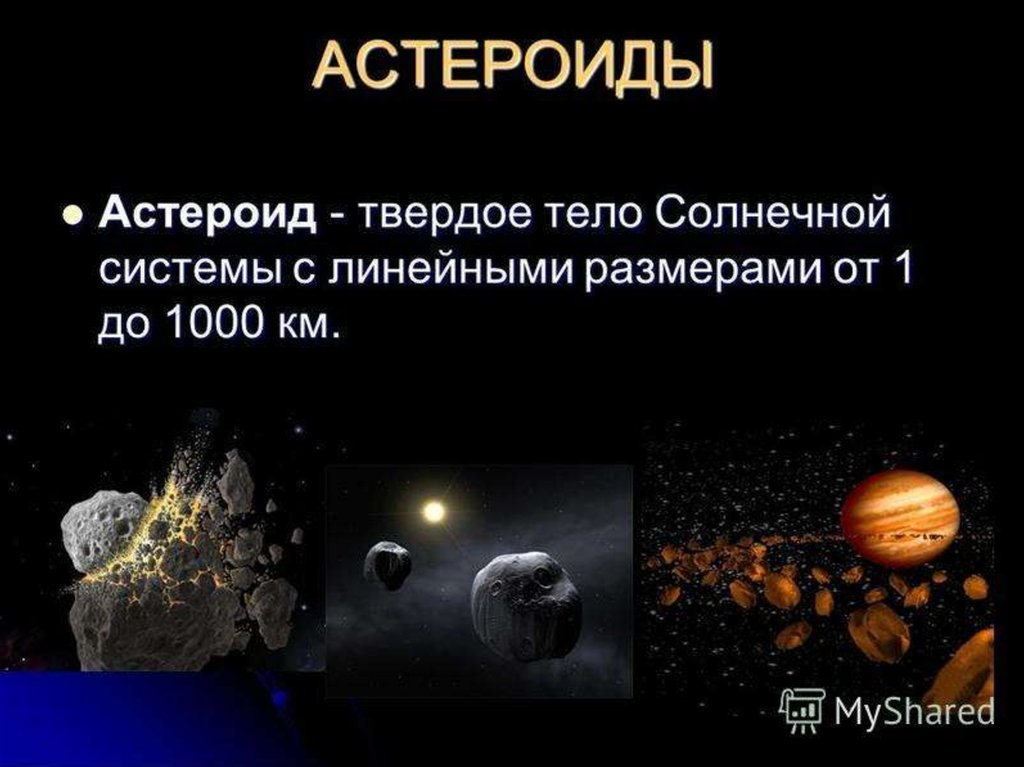 АСТЕРОИДЫ

Астероид - твердое тело Солнечной системы с линейными размерами от 1 до 1000 км.

MyShared